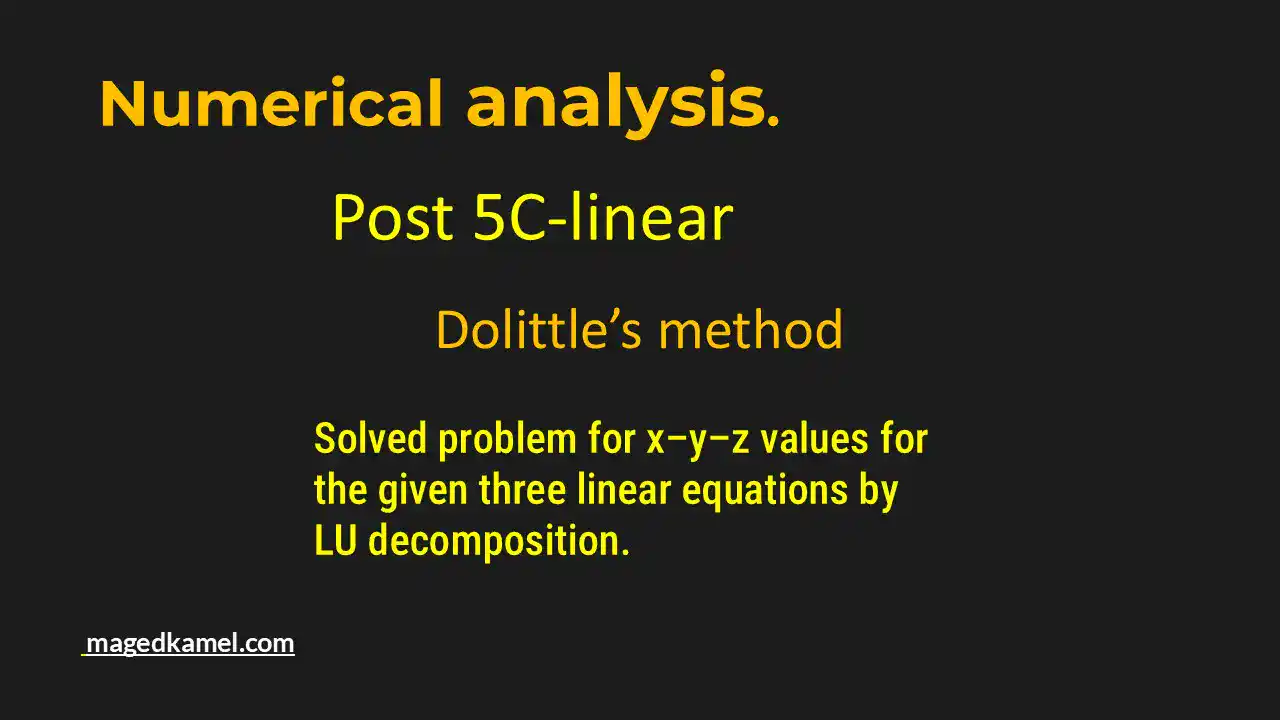 Numerical analysis.

Post 5C-linear

Dolittle’s method

Solved problem for x−y−z values for the given three linear equations by LU decomposition.

magedkamel.com